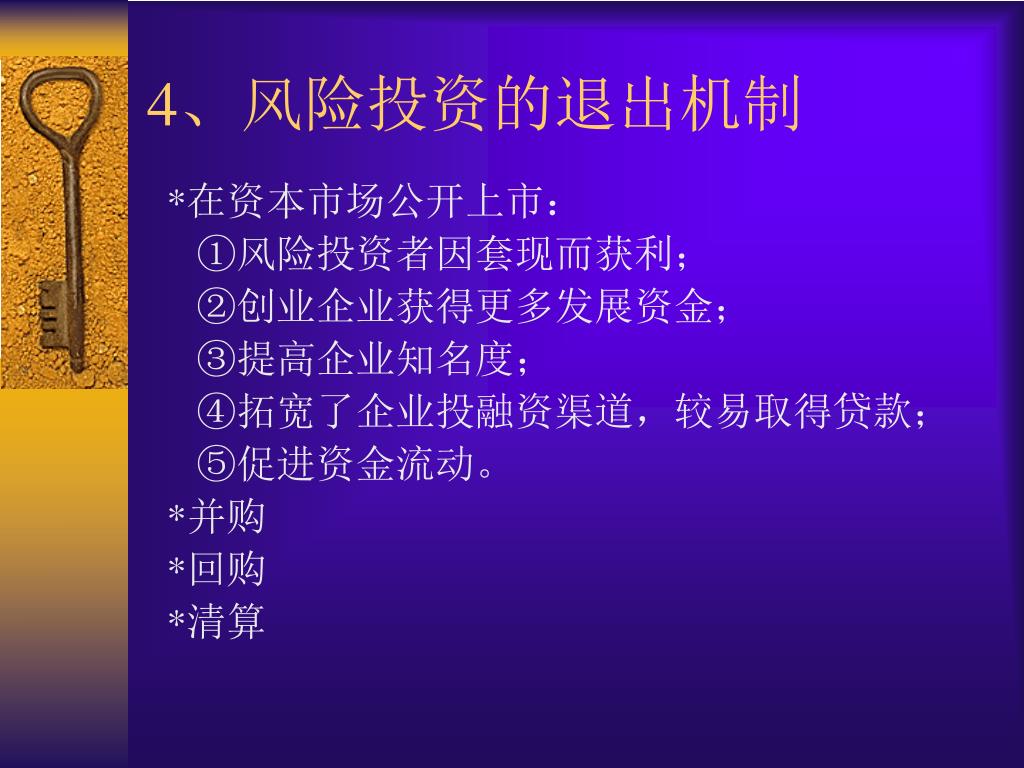 4、风险投资的退出机制

*在资本市场公开上市：

①风险投资者因套现而获利；

②创业企业获得更多发展资金；

③提高企业知名度；

④拓宽了企业投融资渠道，较易取得贷款；

⑤促进资金流动。

*并购

*回购

*清算